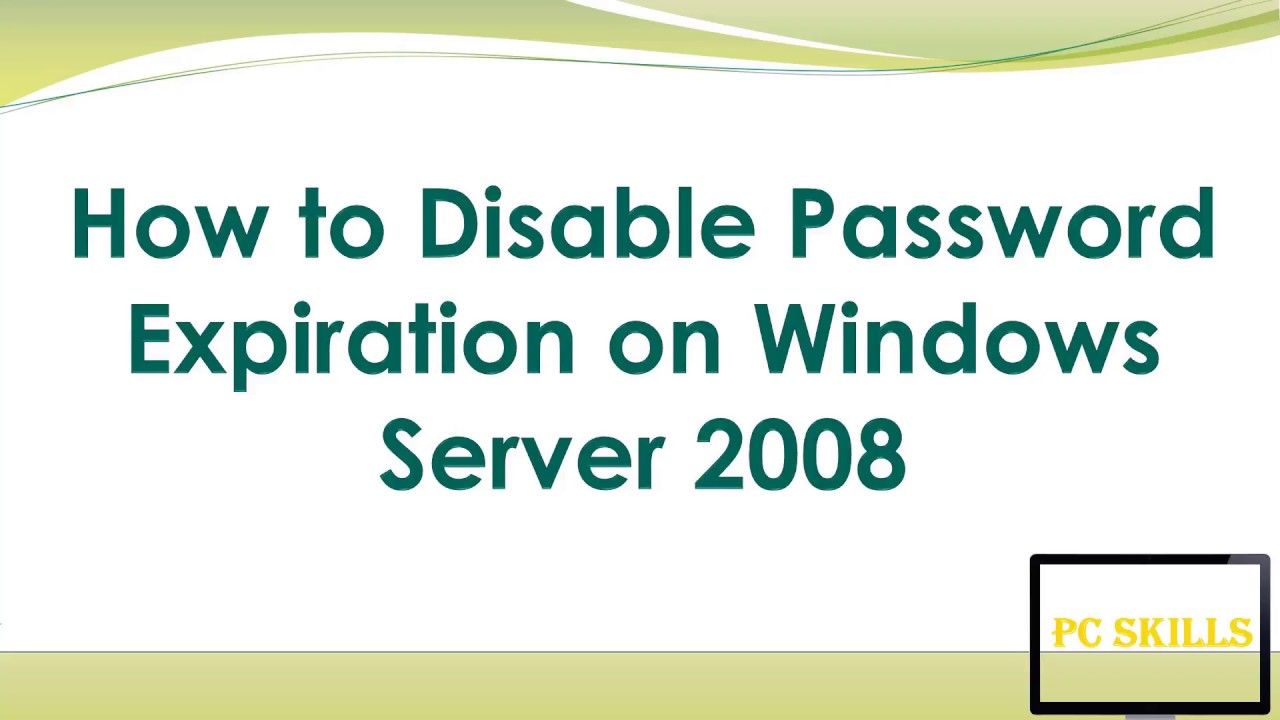 How to Disable Password Expiration on Windows Server 2008

PC SKILLS